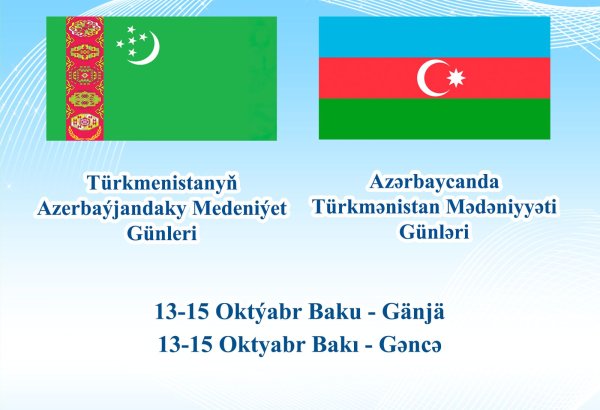 Türkmenistanyň Azerbaýjandaky Medeniýet Günleri

Azərbaycanda Türkmənistan Mədəniyyəti Günləri

13-15 Oktýabr Baku - Gänjä
13-15 Oktyabr Bakı - Gəncə